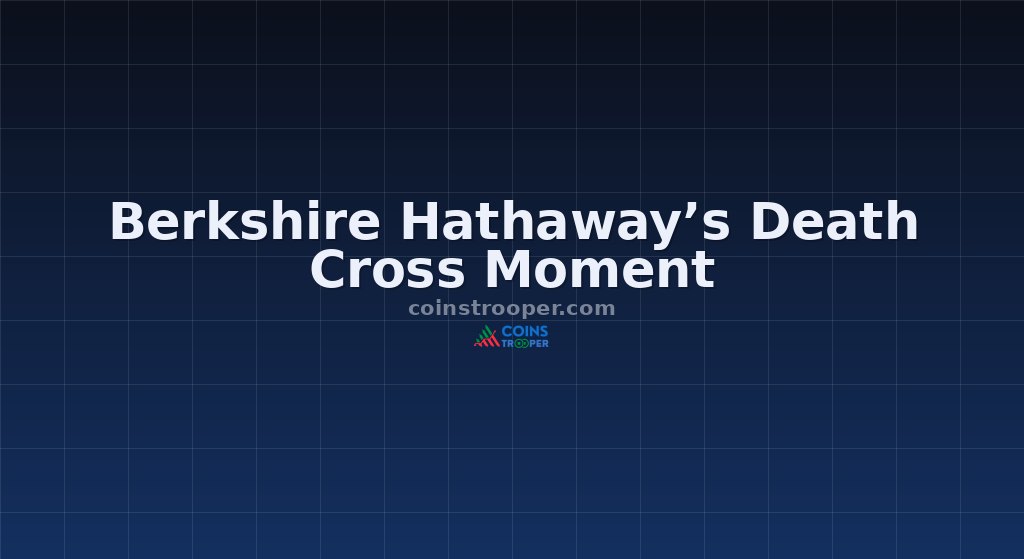 Berkshire Hathaway’s Death Cross Moment

coinstrooper.com

COINS TROOPER